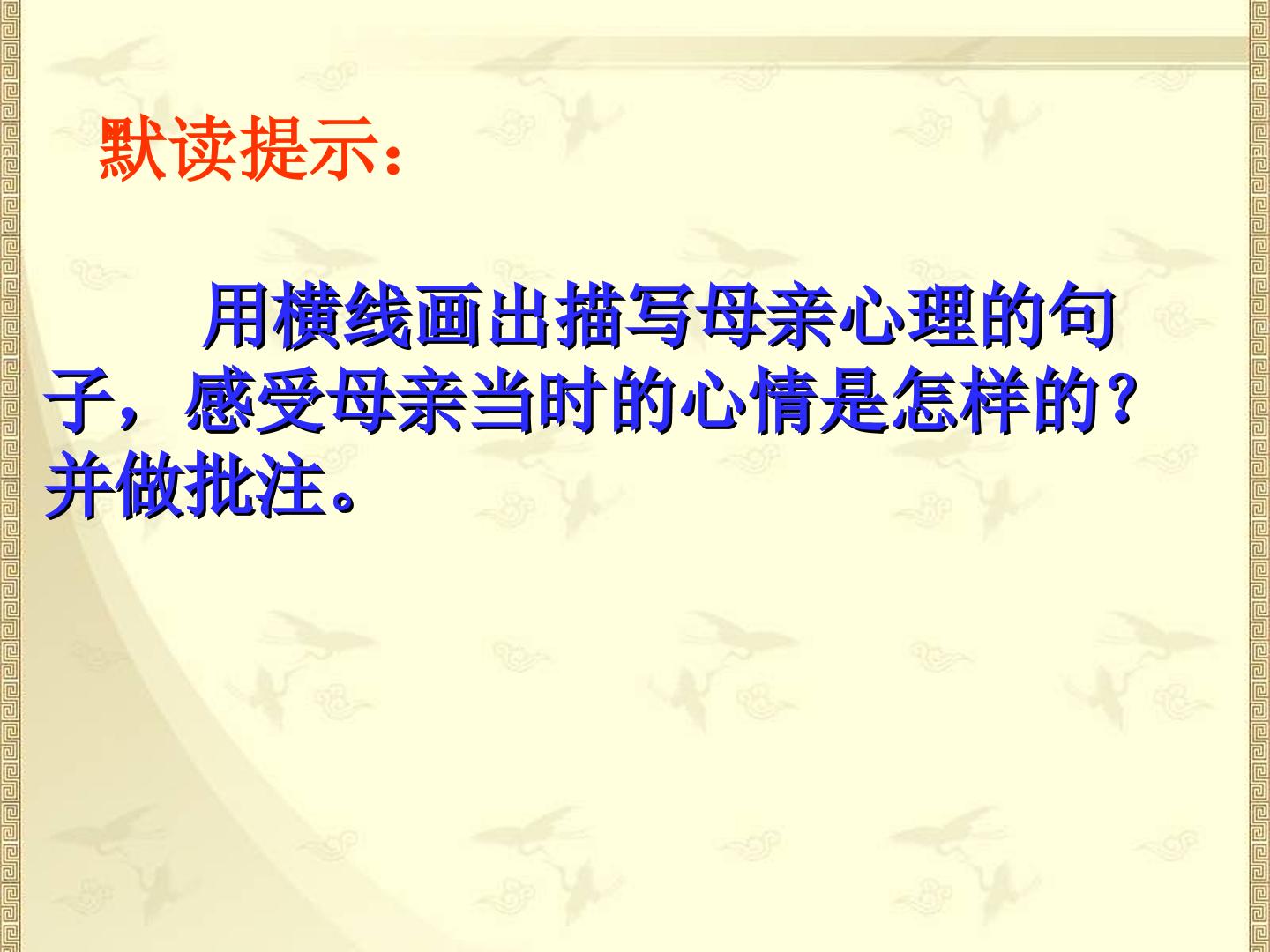 默读提示：

用横线画出描写母亲心理的句子，感受母亲当时的心情是怎样的？并做批注。